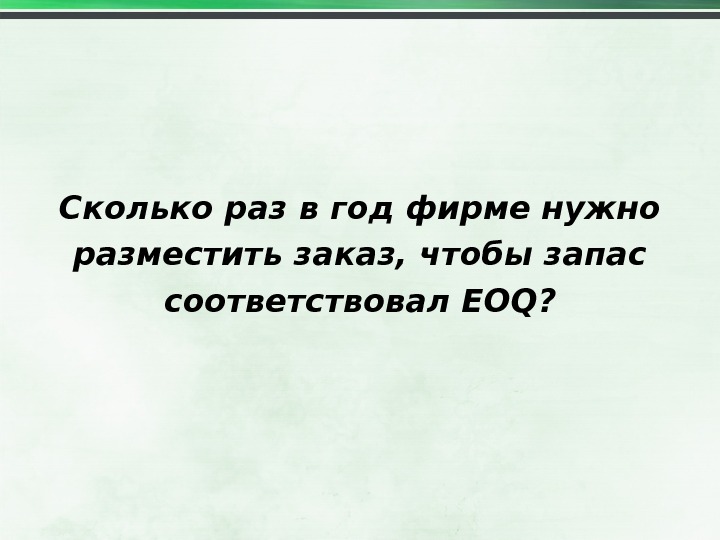 Сколько раз в год фирме нужно разместить заказ, чтобы запас соответствовал EOQ?